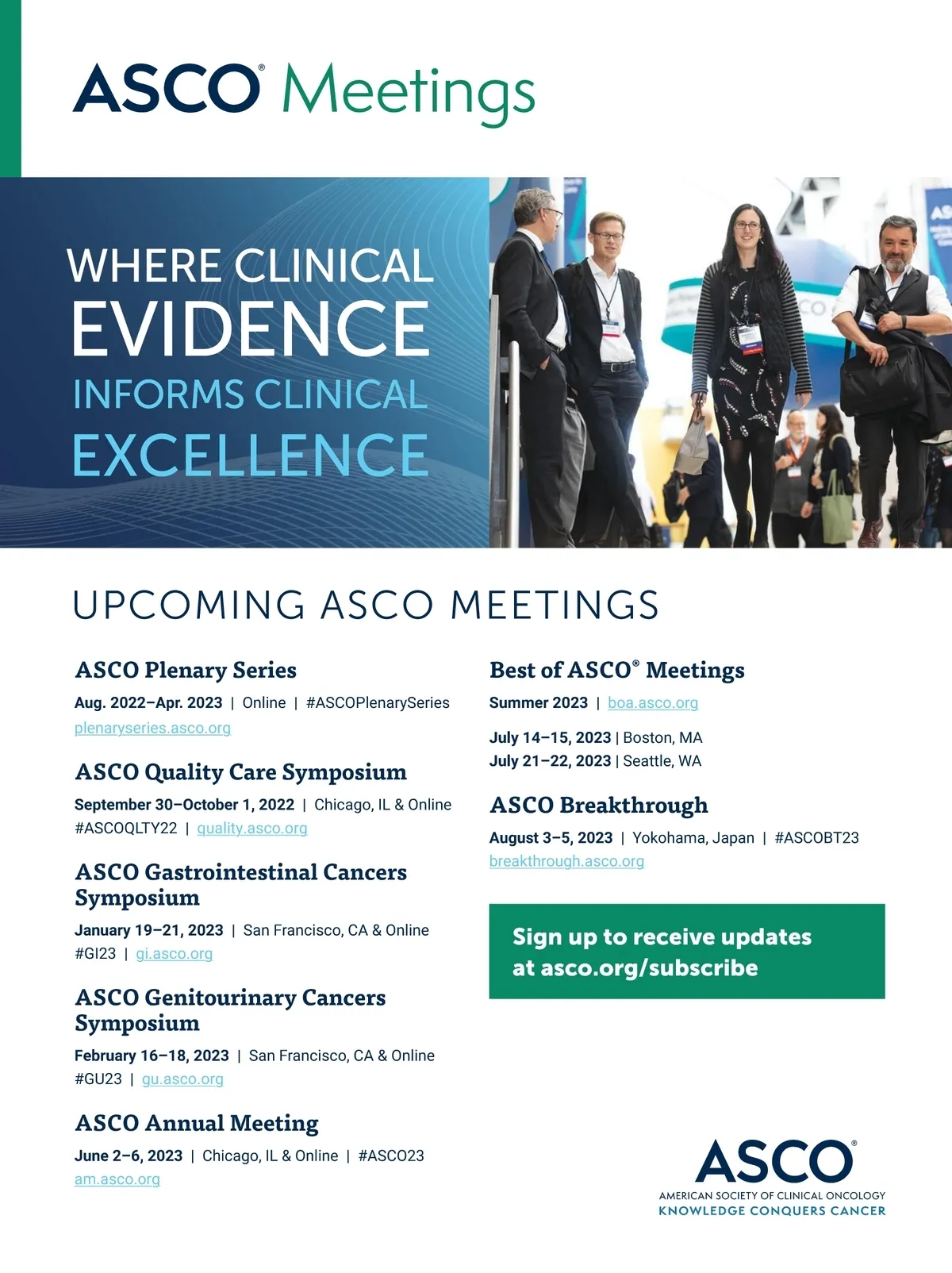 ASCO® Meetings

WHERE CLINICAL EVIDENCE INFORMS CLINICAL EXCELLENCE

UPCOMING ASCO MEETINGS

ASCO Plenary Series
Aug. 2022–Apr. 2023 | Online | #ASCOPlenarySeries
plenaryseries.asco.org

ASCO Quality Care Symposium
September 30–October 1, 2022 | Chicago, IL & Online
#ASCOQLTY22 | quality.asco.org

ASCO Gastrointestinal Cancers Symposium
January 19–21, 2023 | San Francisco, CA & Online
#GI23 | gi.asco.org

ASCO Genitourinary Cancers Symposium
February 16–18, 2023 | San Francisco, CA & Online
#GU23 | gu.asco.org

ASCO Annual Meeting
June 2–6, 2023 | Chicago, IL & Online | #ASCO23
am.asco.org

Best of ASCO® Meetings
Summer 2023 | boa.asco.org

July 14–15, 2023 | Boston, MA
July 21–22, 2023 | Seattle, WA

ASCO Breakthrough
August 3–5, 2023 | Yokohama, Japan | #ASCOBT23
breakthrough.asco.org

Sign up to receive updates at asco.org/subscribe

ASCO®
AMERICAN SOCIETY OF CLINICAL ONCOLOGY
KNOWLEDGE CONQUERS CANCER